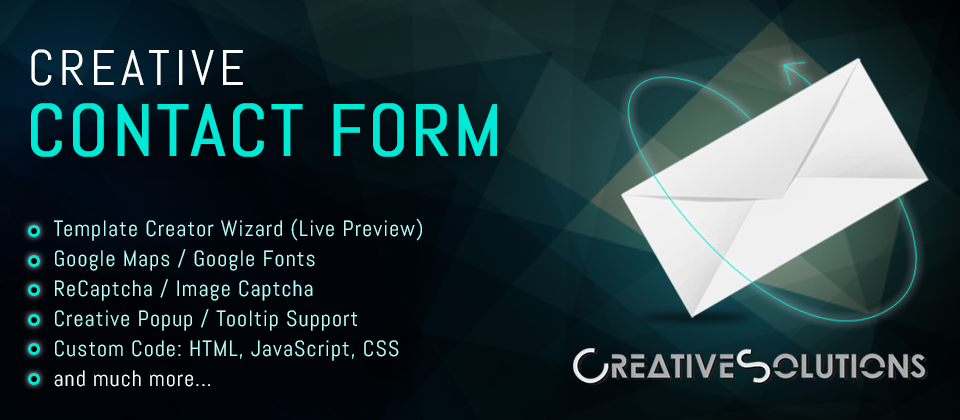 CREATIVE
CONTACT FORM

Template Creator Wizard (Live Preview)
Google Maps / Google Fonts
ReCaptcha / Image Captcha
Creative Popup / Tooltip Support
Custom Code: HTML, JavaScript, CSS
and much more...

CREATIVESOLUTIONS